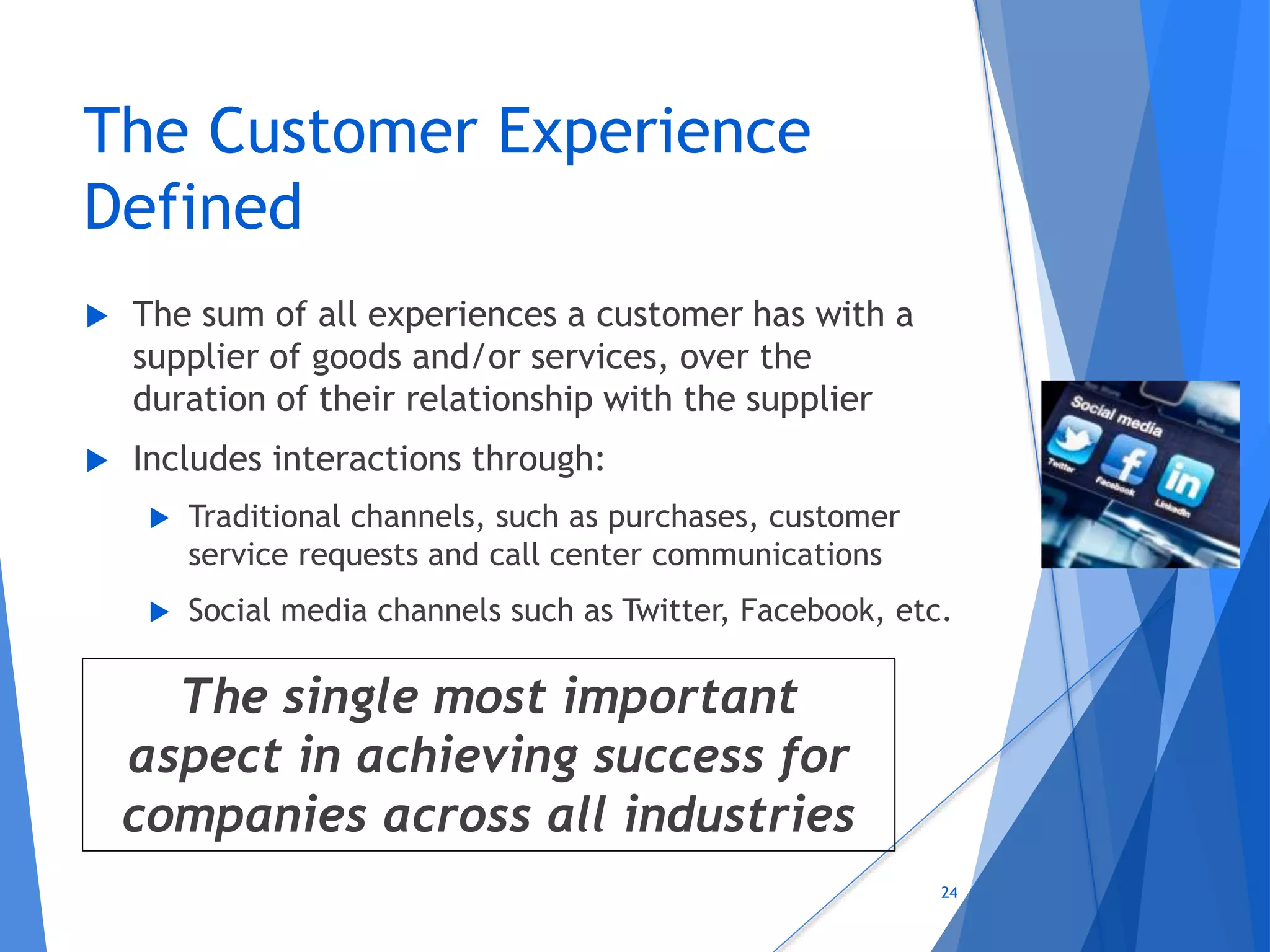 The Customer Experience Defined

▶ The sum of all experiences a customer has with a supplier of goods and/or services, over the duration of their relationship with the supplier

▶ Includes interactions through:

▶ Traditional channels, such as purchases, customer service requests and call center communications

▶ Social media channels such as Twitter, Facebook, etc.

Social media
Twitter
Facebook
LinkedIn

The single most important aspect in achieving success for companies across all industries

24